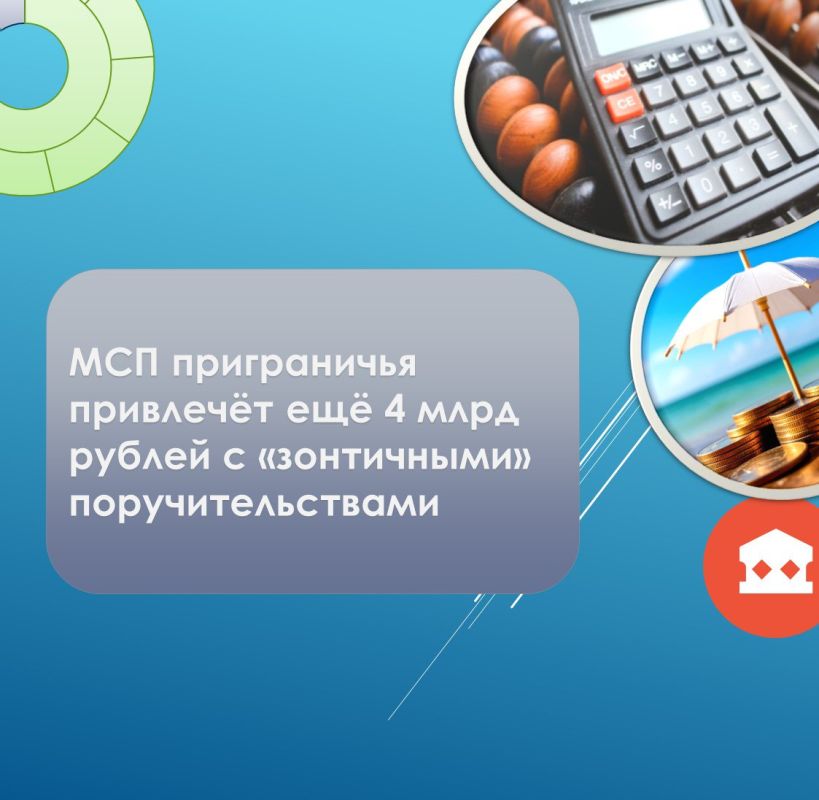 МСП приграничья привлечёт ещё 4 млрд рублей с «зонтичными» поручительствами